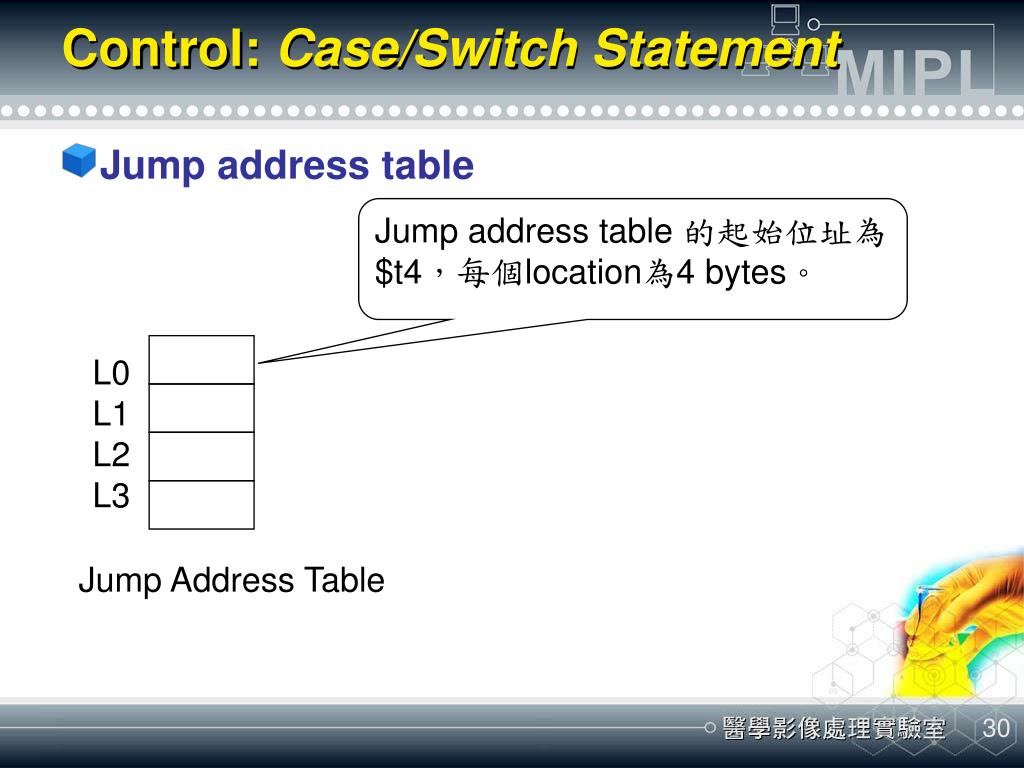 Control: Case/Switch Statement

MIPL

Jump address table

Jump address table 的起始位址為 \$t4，每個location為4 bytes。

L0
L1
L2
L3

Jump Address Table

醫學影像處理實驗室 30